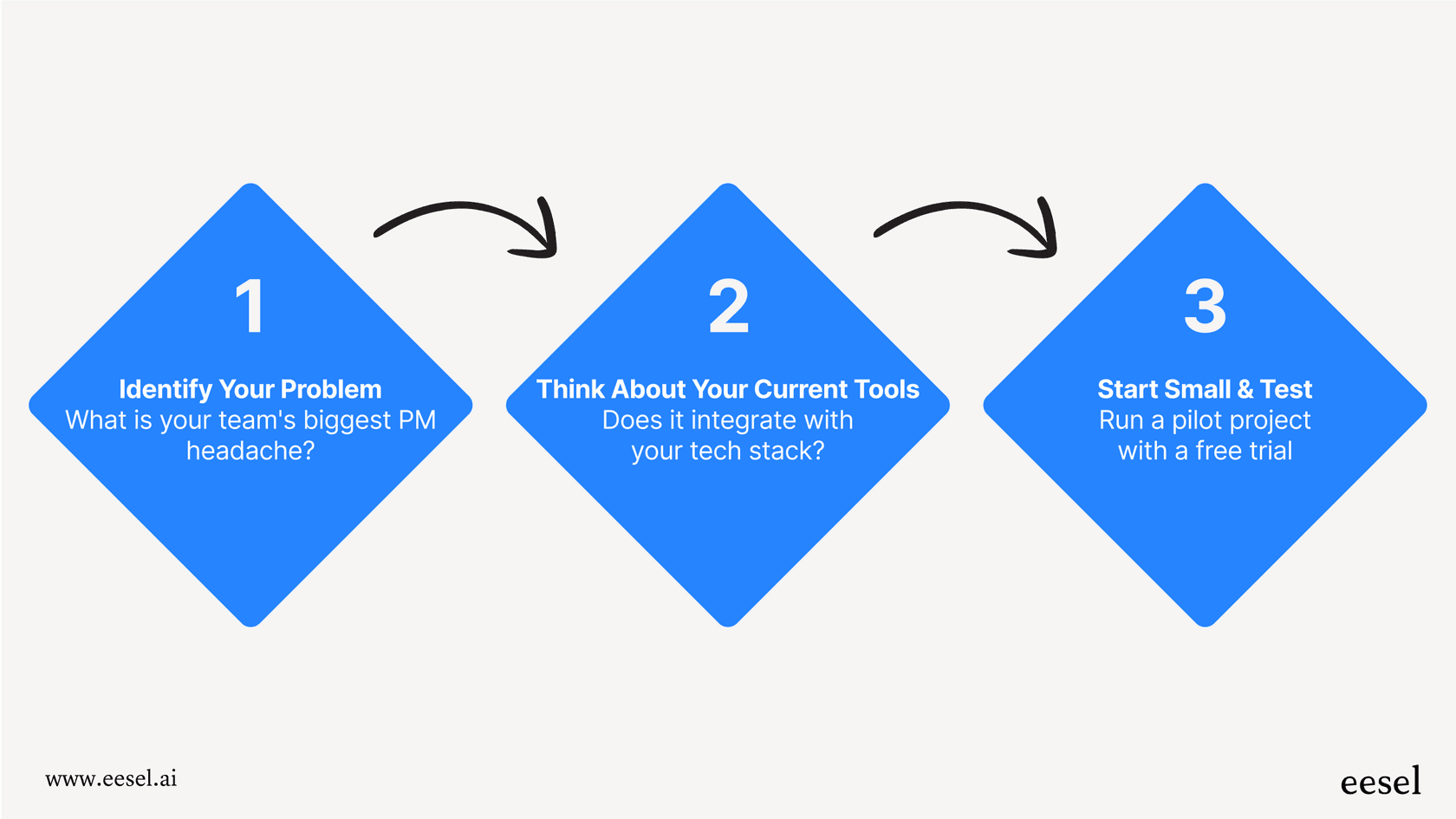 1

Identify Your Problem
What is your team's biggest PM headache?

2

Think About Your Current Tools
Does it integrate with your tech stack?

3

Start Small & Test
Run a pilot project with a free trial

www.eesel.ai

eesel